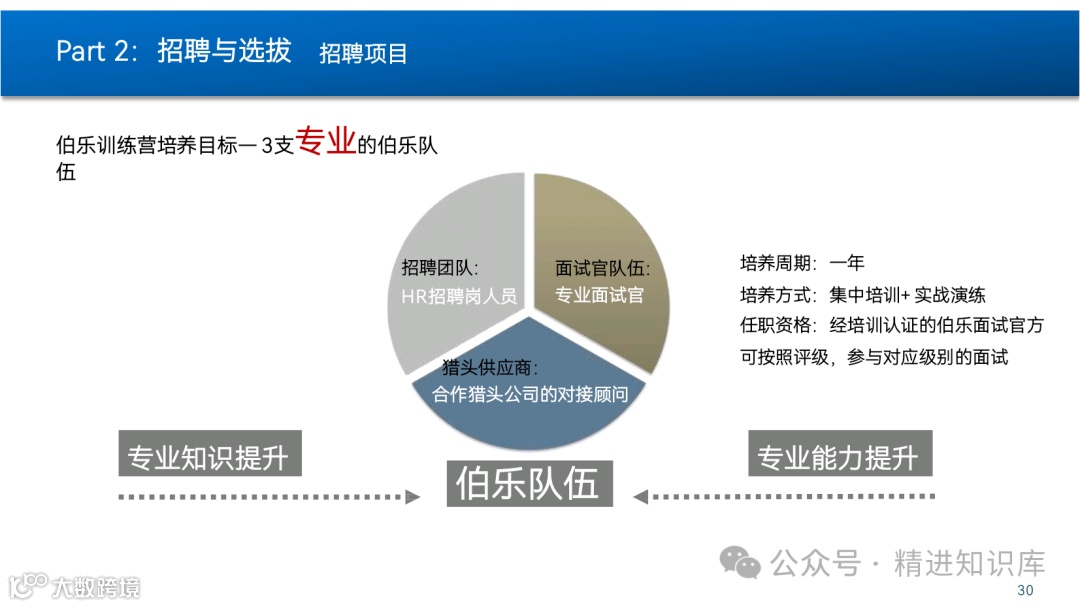 Part 2：招聘与选拔　招聘项目

伯乐训练营培养目标— 3支专业的伯乐队伍

招聘团队：
HR招聘岗人员

面试官队伍：
专业面试官

猎头供应商：
合作猎头公司的对接顾问

培养周期：一年
培养方式：集中培训+ 实战演练
任职资格：经培训认证的伯乐面试官方可按照评级，参与对应级别的面试

专业知识提升

伯乐队伍

专业能力提升

公众号 · 精进知识库

大数跨境

30